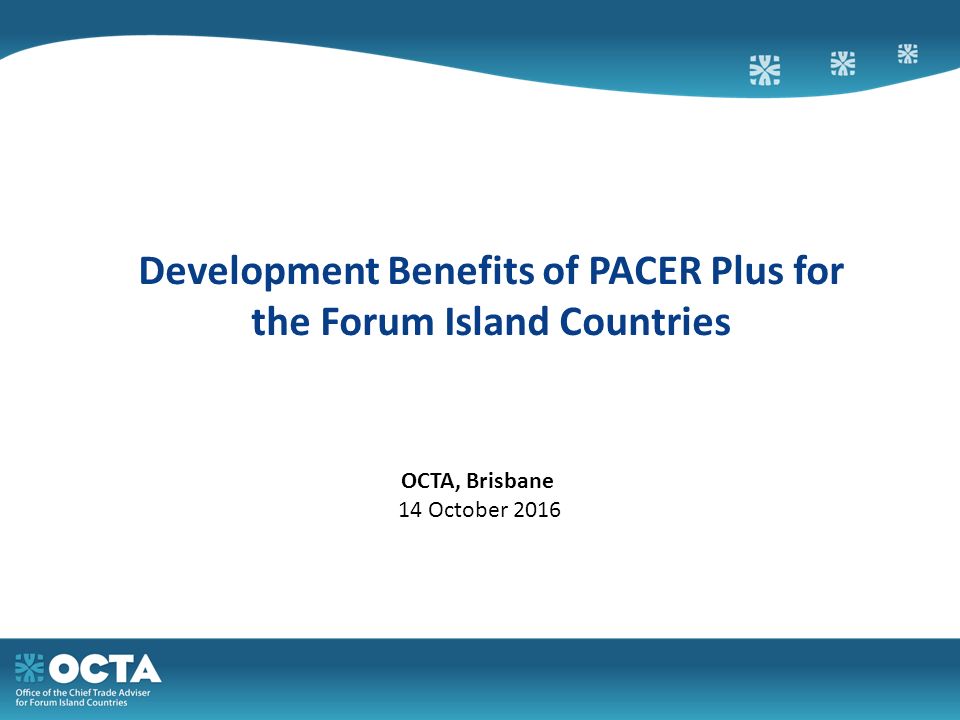 Development Benefits of PACER Plus for the Forum Island Countries

OCTA, Brisbane
14 October 2016

OCTA
Office of the Chief Trade Adviser for Forum Island Countries